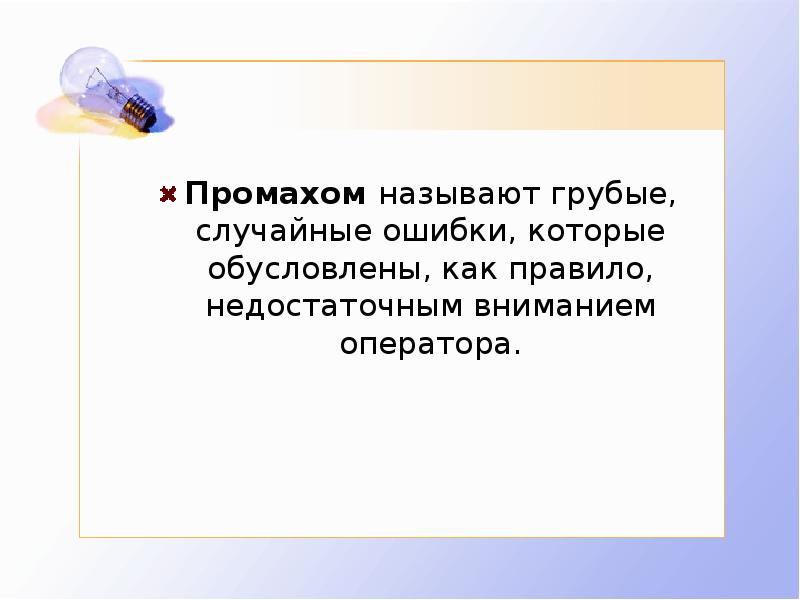 Промахом называют грубые, случайные ошибки, которые обусловлены, как правило, недостаточным вниманием оператора.